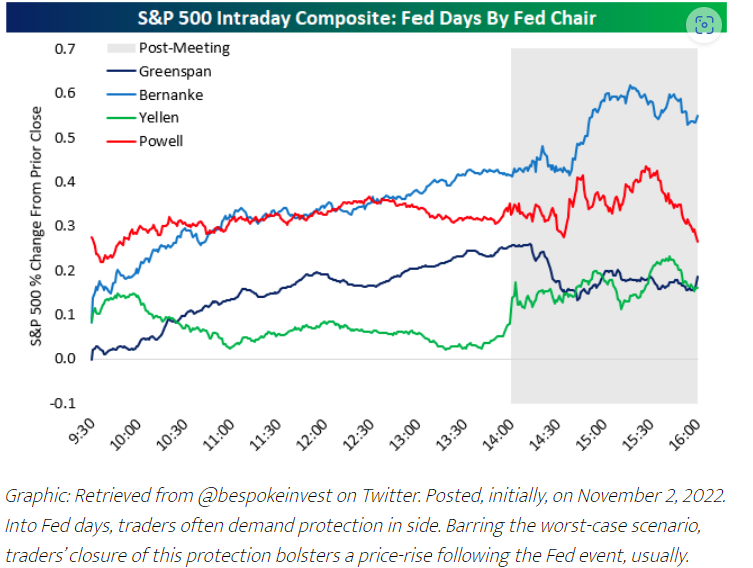 S&P 500 Intraday Composite: Fed Days By Fed Chair

Post-Meeting
Greenspan
Bernanke
Yellen
Powell

S&P 500 % Change From Prior Close

0.7
0.6
0.5
0.4
0.3
0.2
0.1
0.0
-0.1

9:30
10:00
10:30
11:00
11:30
12:00
12:30
13:00
13:30
14:00
14:30
15:00
15:30
16:00

Graphic: Retrieved from @bespokeinvest on Twitter. Posted, initially, on November 2, 2022. Into Fed days, traders often demand protection in side. Barring the worst-case scenario, traders' closure of this protection bolsters a price-rise following the Fed event, usually.